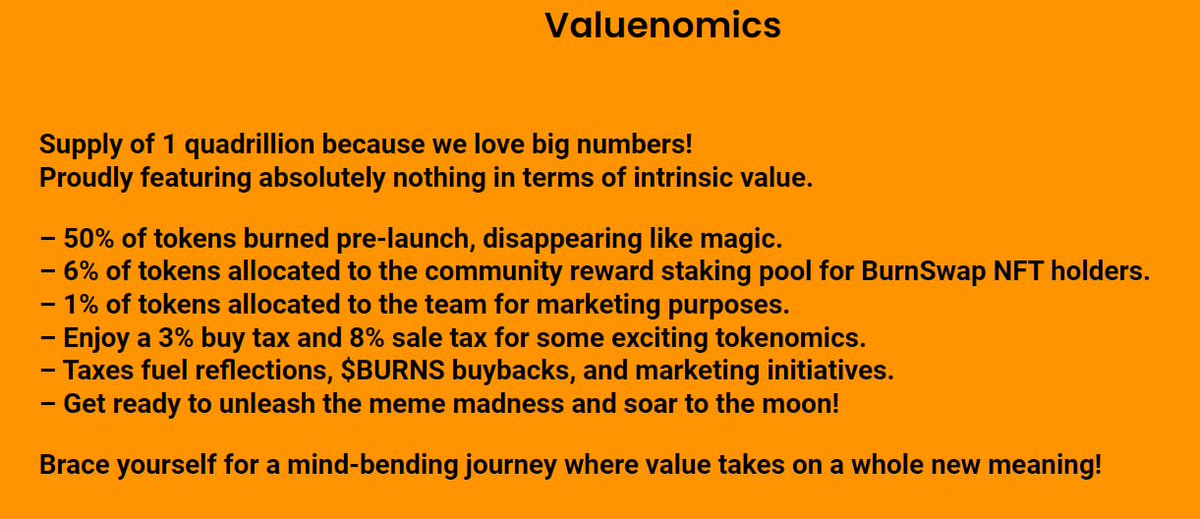 Valuenomics

Supply of 1 quadrillion because we love big numbers!
Proudly featuring absolutely nothing in terms of intrinsic value.

– 50% of tokens burned pre-launch, disappearing like magic.
– 6% of tokens allocated to the community reward staking pool for BurnSwap NFT holders.
– 1% of tokens allocated to the team for marketing purposes.
– Enjoy a 3% buy tax and 8% sale tax for some exciting tokenomics.
– Taxes fuel reflections, \$BURNS buybacks, and marketing initiatives.
– Get ready to unleash the meme madness and soar to the moon!

Brace yourself for a mind-bending journey where value takes on a whole new meaning!